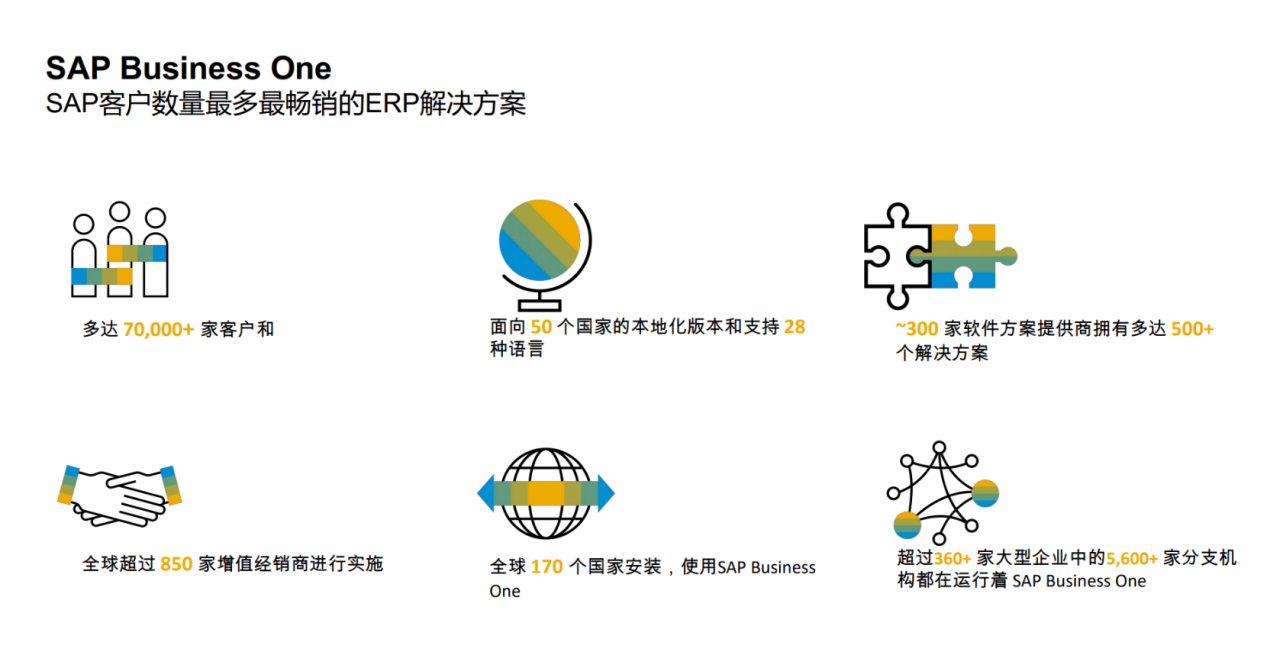 SAP Business One
SAP客户数量最多最畅销的ERP解决方案

多达 70,000+ 家客户和

面向 50 个国家的本地化版本和支持 28 种语言

~300 家软件方案提供商拥有多达 500+ 个解决方案

全球超过 850 家增值经销商进行实施

全球 170 个国家安装，使用SAP Business One

超过360+ 家大型企业中的5,600+ 家分支机构都在运行着 SAP Business One